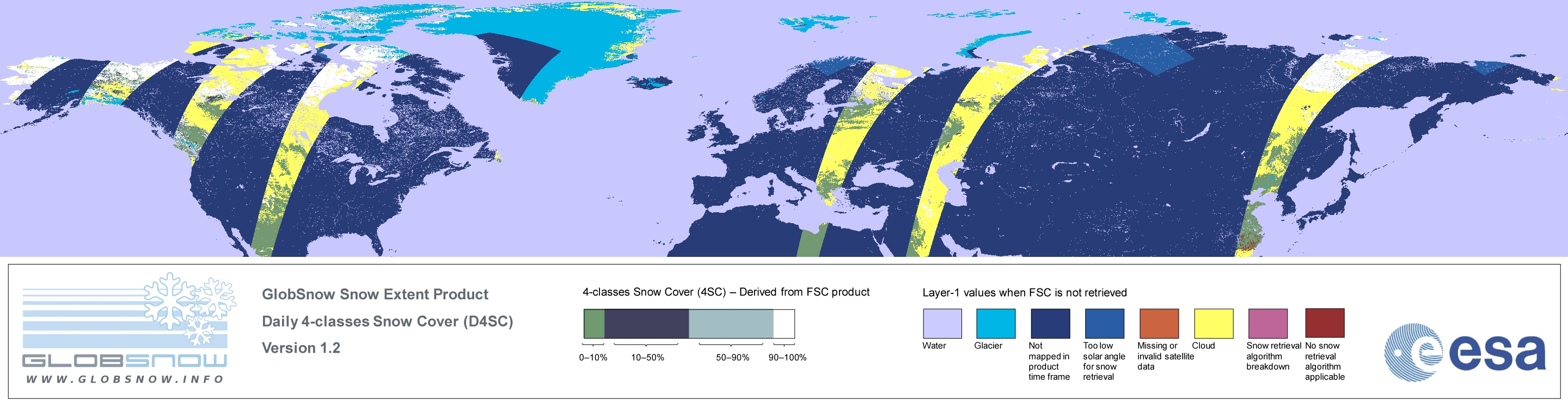 GLOBSNOW
WWW.GLOBSNOW.INFO

GlobSnow Snow Extent Product
Daily 4-classes Snow Cover (D4SC)
Version 1.2

4-classes Snow Cover (4SC) – Derived from FSC product

0–10%
10–50%
50–90%
90–100%

Layer-1 values when FSC is not retrieved

Water
Glacier
Not mapped in product time frame
Too low solar angle for snow retrieval
Missing or invalid satellite data
Cloud
Snow retrieval algorithm breakdown
No snow retrieval algorithm applicable

esa